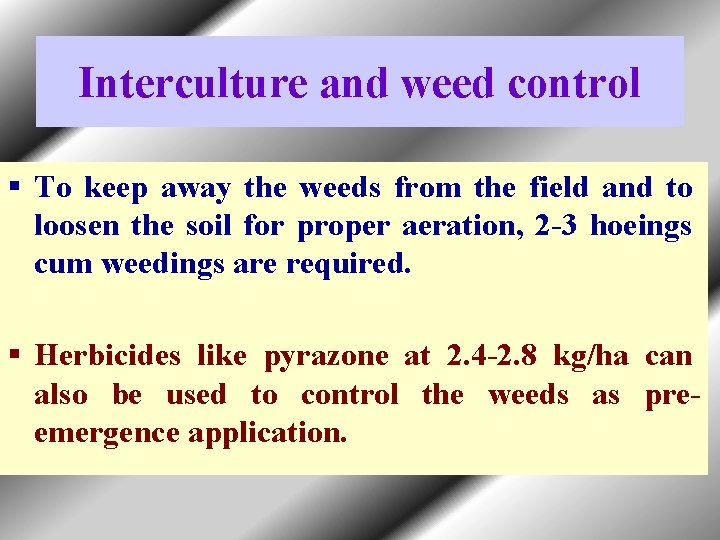 Interculture and weed control

▪ To keep away the weeds from the field and to loosen the soil for proper aeration, 2-3 hoeings cum weedings are required.

▪ Herbicides like pyrazone at 2.4-2.8 kg/ha can also be used to control the weeds as pre-emergence application.